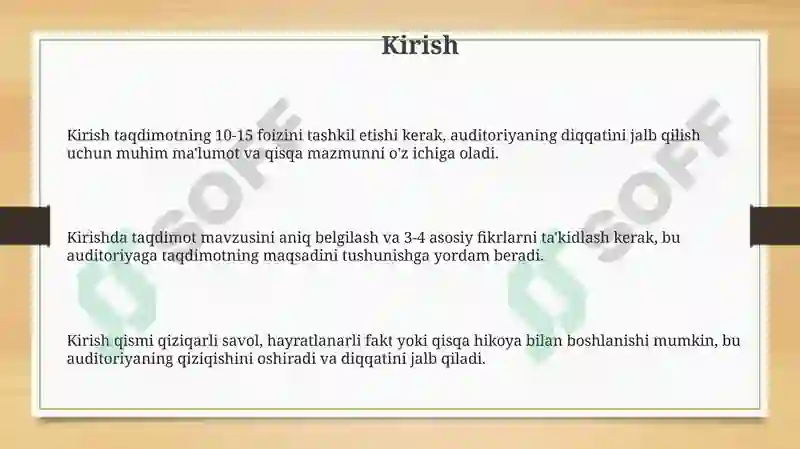 Kirish

Kirish taqdimotning 10-15 foizini tashkil etishi kerak, auditoriyaning diqqatini jalb qilish uchun muhim ma'lumot va qisqa mazmunni o'z ichiga oladi.

Kirishda taqdimot mavzusini aniq belgilash va 3-4 asosiy fikrlarni ta'kidlash kerak, bu auditoriyaga taqdimotning maqsadini tushunishga yordam beradi.

Kirish qismi qiziqarli savol, hayratlanarli fakt yoki qisqa hikoya bilan boshlanishi mumkin, bu auditoriyaning qiziqishini oshiradi va diqqatini jalb qiladi.

SOFF

SOFF